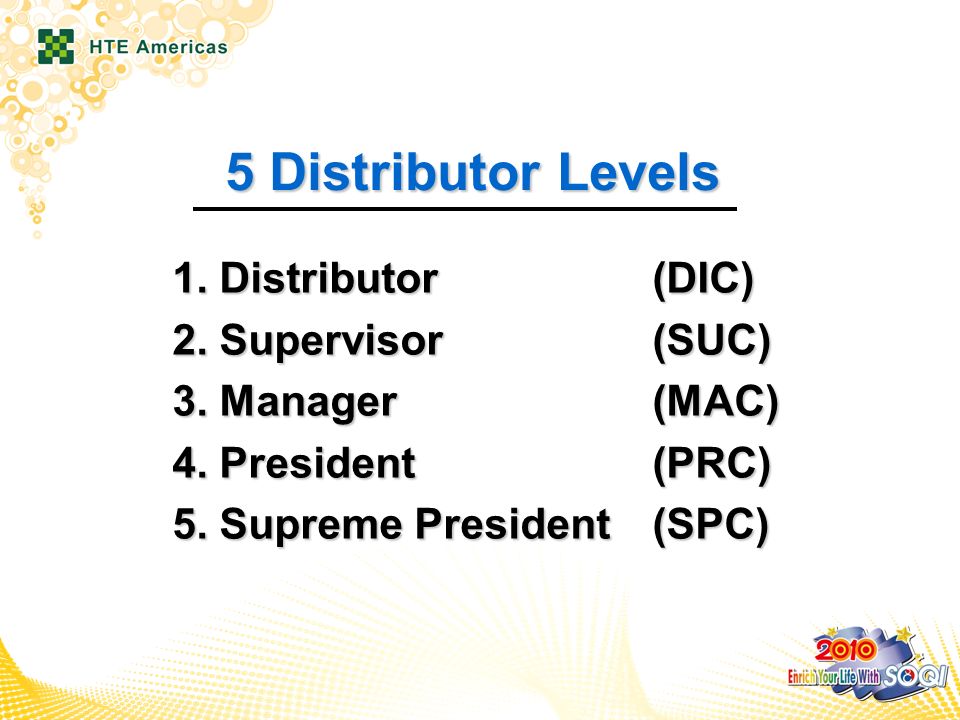 HTE Americas

5 Distributor Levels

1. Distributor (DIC)
2. Supervisor (SUC)
3. Manager (MAC)
4. President (PRC)
5. Supreme President (SPC)

2010
Enrich Your Life With SOQI